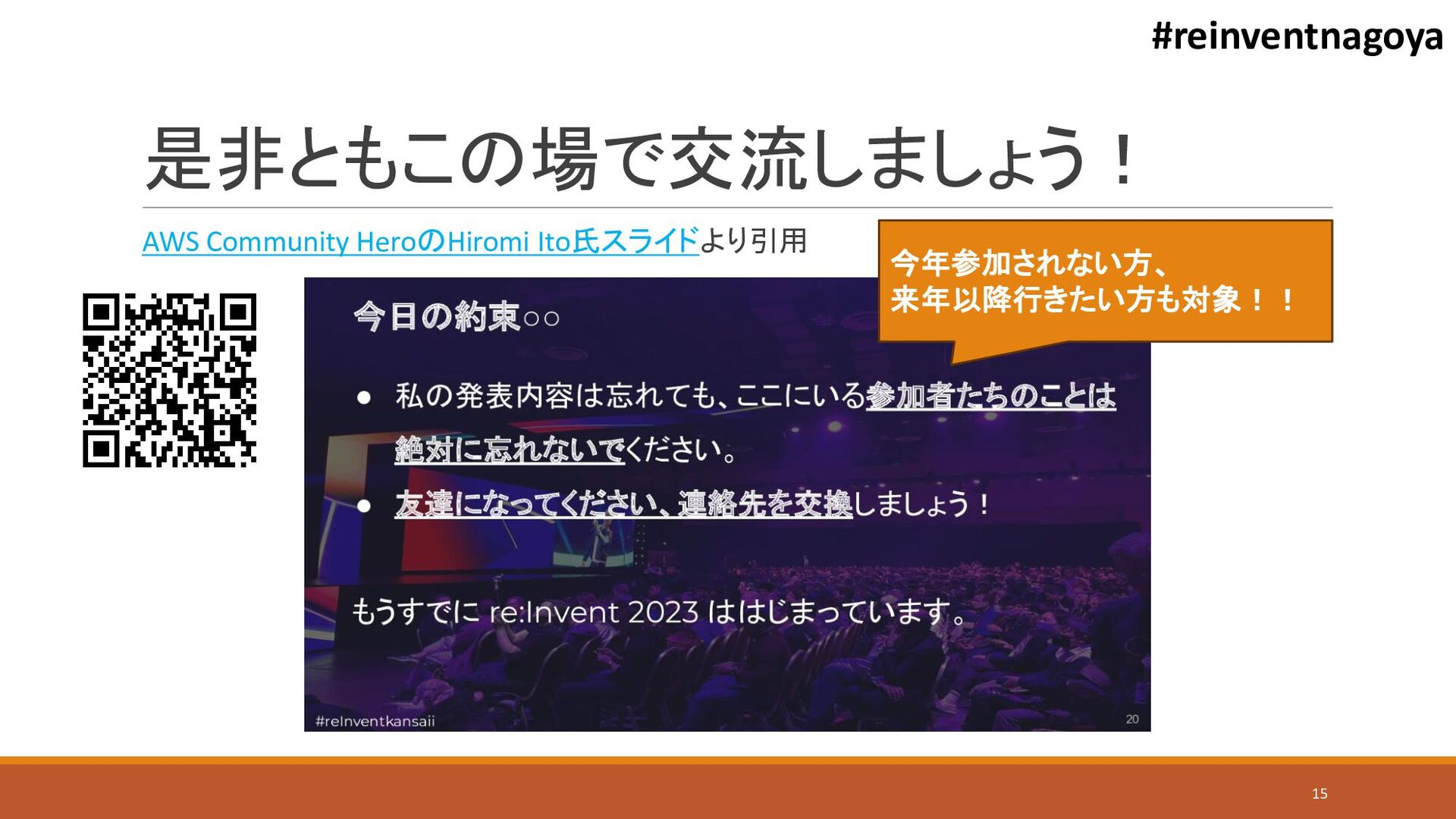 #reinventnagoya

是非ともこの場で交流しましょう！

AWS Community HeroのHiromi Ito氏スライドより引用

今年参加されない方、
来年以降行きたい方も対象！！

今日の約束○○

● 私の発表内容は忘れても、ここにいる参加者たちのことは絶対に忘れないでください。

● 友達になってください、連絡先を交換しましょう！

もうすでに re:Invent 2023 ははじまっています。

#reInventkansaii

20

15